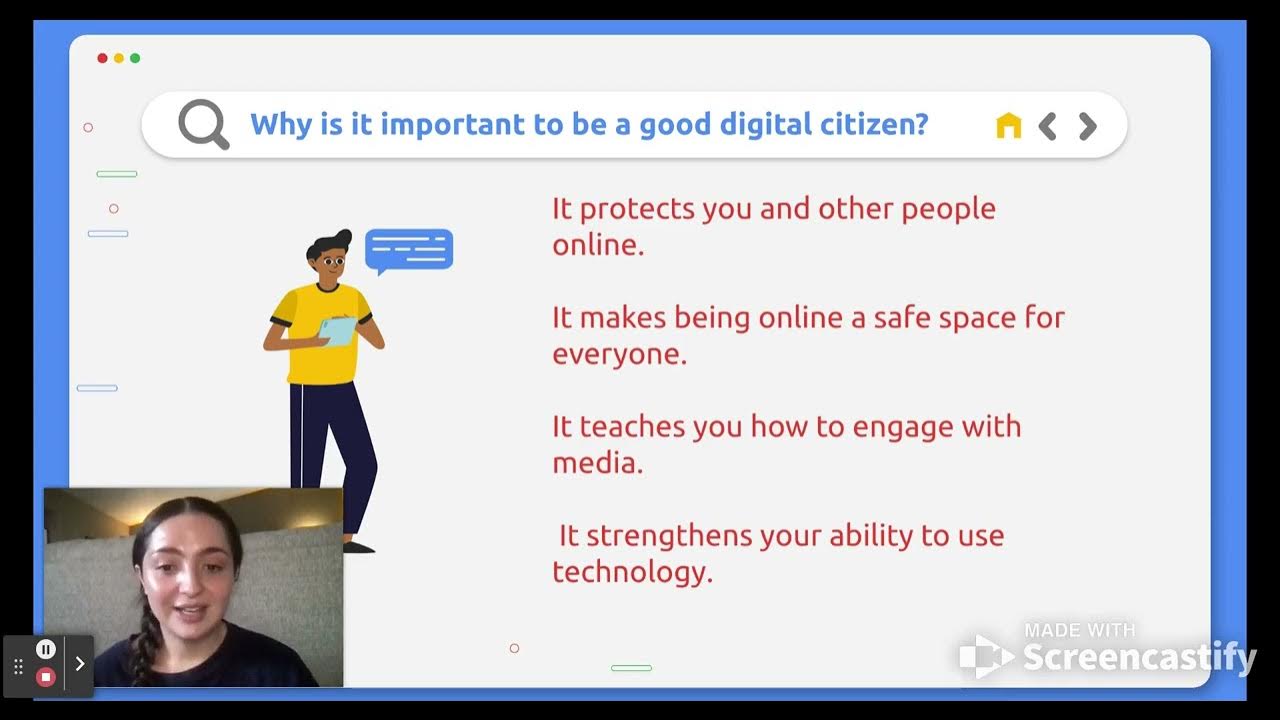 Why is it important to be a good digital citizen?

It protects you and other people online.

It makes being online a safe space for everyone.

It teaches you how to engage with media.

It strengthens your ability to use technology.

MADE WITH
Screencastify